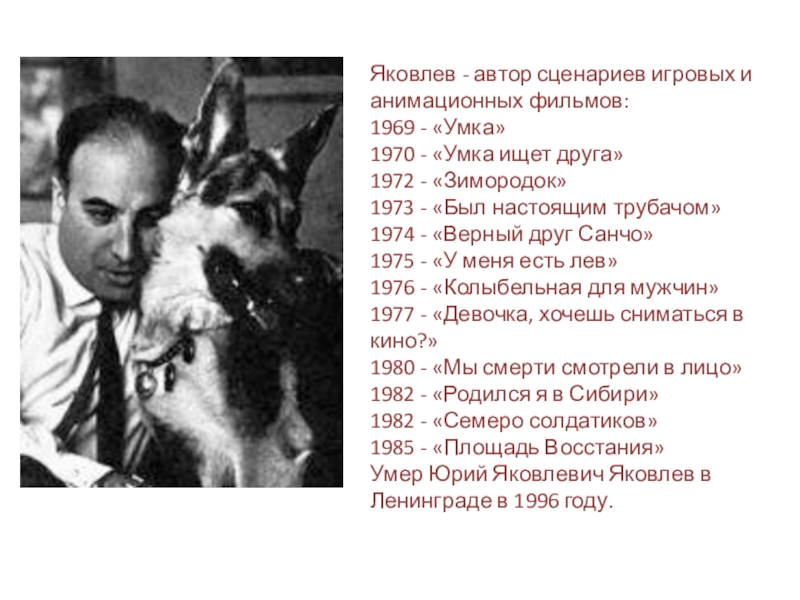 Яковлев - автор сценариев игровых и анимационных фильмов:
1969 - «Умка»
1970 - «Умка ищет друга»
1972 - «Зимородок»
1973 - «Был настоящим трубачом»
1974 - «Верный друг Санчо»
1975 - «У меня есть лев»
1976 - «Колыбельная для мужчин»
1977 - «Девочка, хочешь сниматься в кино?»
1980 - «Мы смерти смотрели в лицо»
1982 - «Родился я в Сибири»
1982 - «Семеро солдатиков»
1985 - «Площадь Восстания»
Умер Юрий Яковлевич Яковлев в Ленинграде в 1996 году.